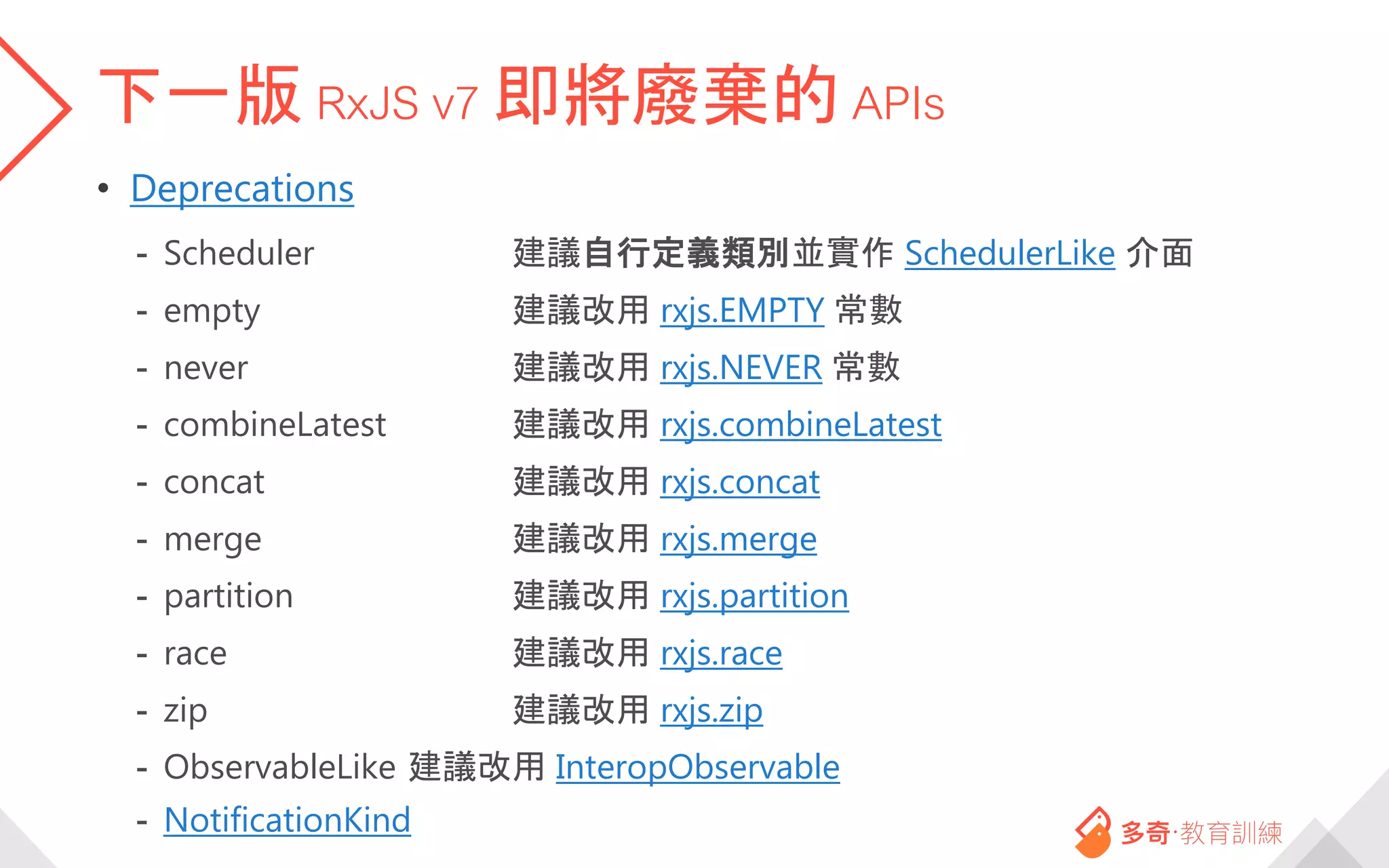 下一版 RxJS v7 即將廢棄的 APIs

• Deprecations
- Scheduler 建議自行定義類別並實作 SchedulerLike 介面
- empty 建議改用 rxjs.EMPTY 常數
- never 建議改用 rxjs.NEVER 常數
- combineLatest 建議改用 rxjs.combineLatest
- concat 建議改用 rxjs.concat
- merge 建議改用 rxjs.merge
- partition 建議改用 rxjs.partition
- race 建議改用 rxjs.race
- zip 建議改用 rxjs.zip
- ObservableLike 建議改用 InteropObservable
- NotificationKind

多奇·教育訓練